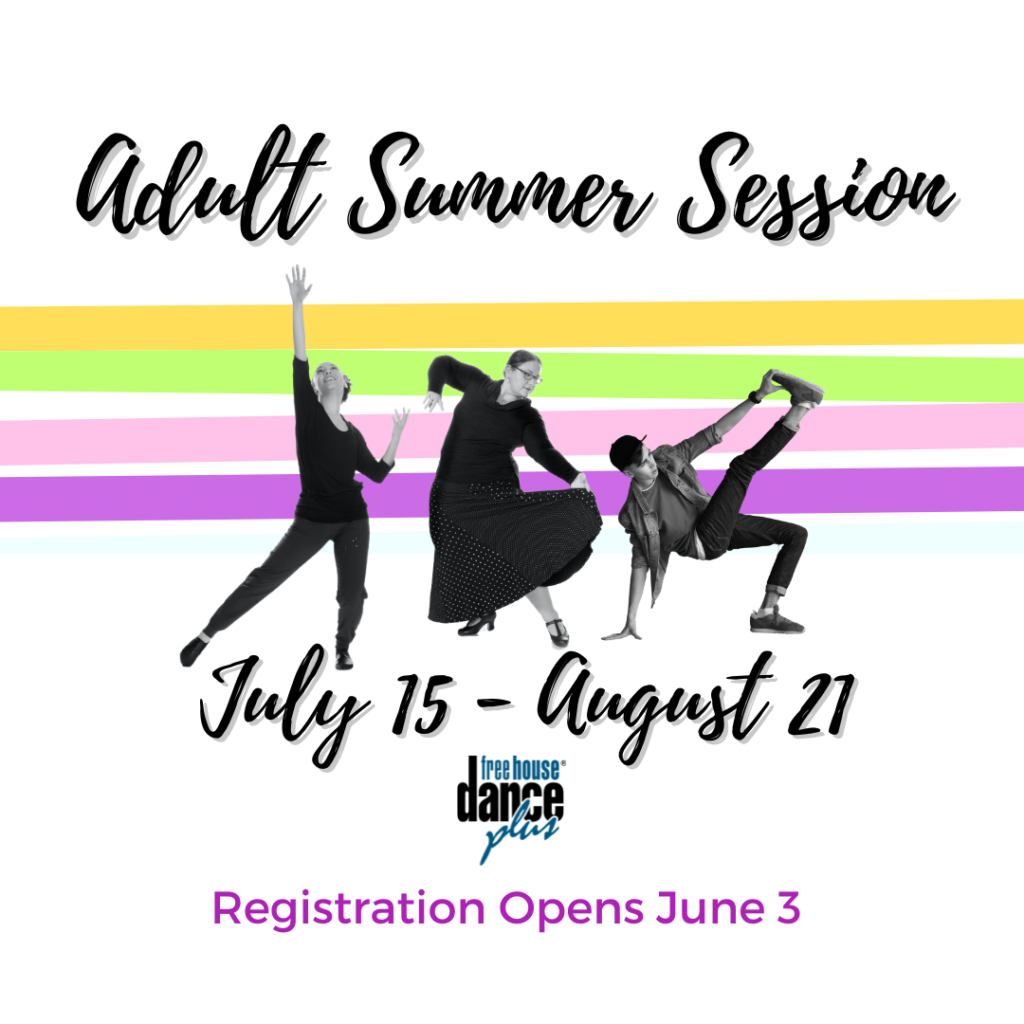 Adult Summer Session

July 15 - August 21

free house®
dance
plus

Registration Opens June 3